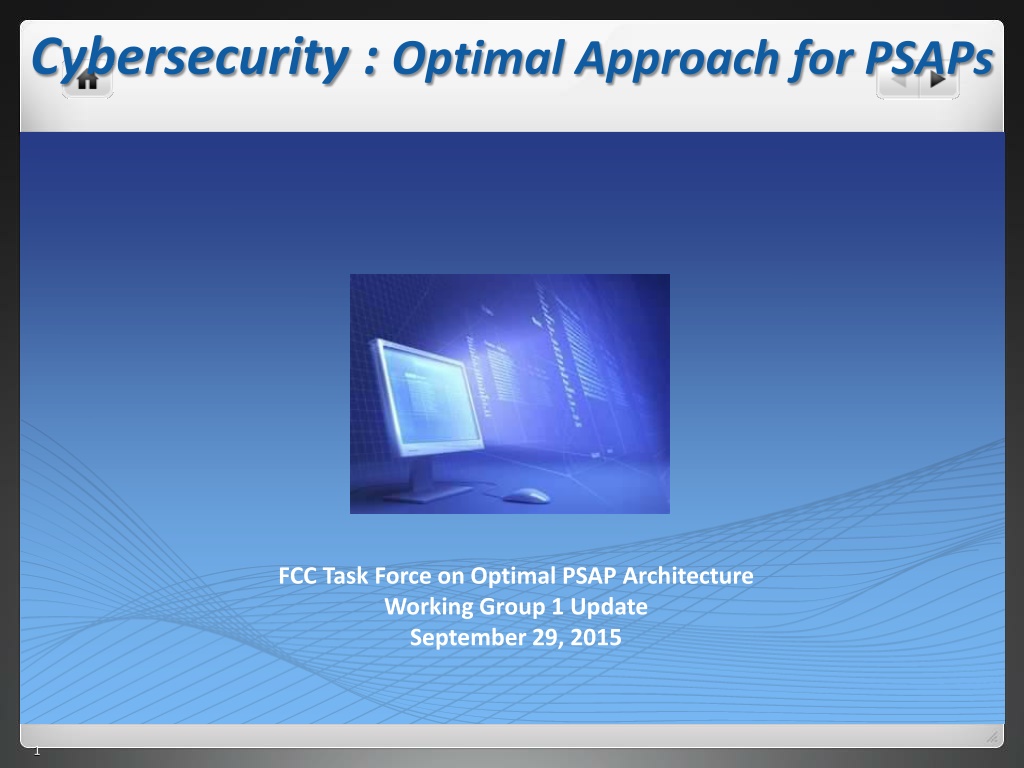 Cybersecurity : Optimal Approach for PSAPs

FCC Task Force on Optimal PSAP Architecture
Working Group 1 Update
September 29, 2015

1